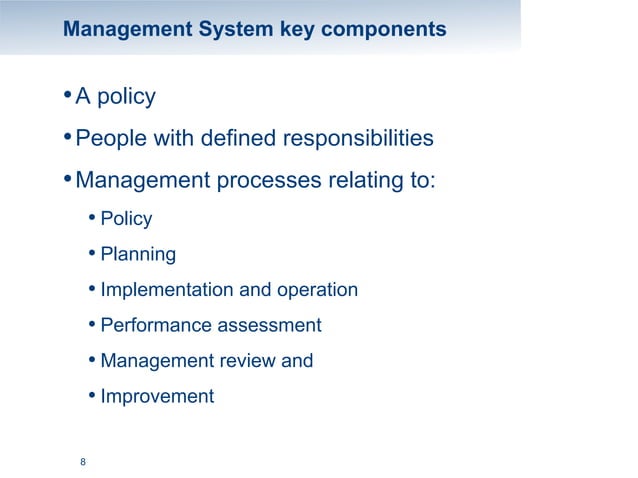 Management System key components

• A policy
• People with defined responsibilities
• Management processes relating to:
  • Policy
  • Planning
  • Implementation and operation
  • Performance assessment
  • Management review and
  • Improvement

8